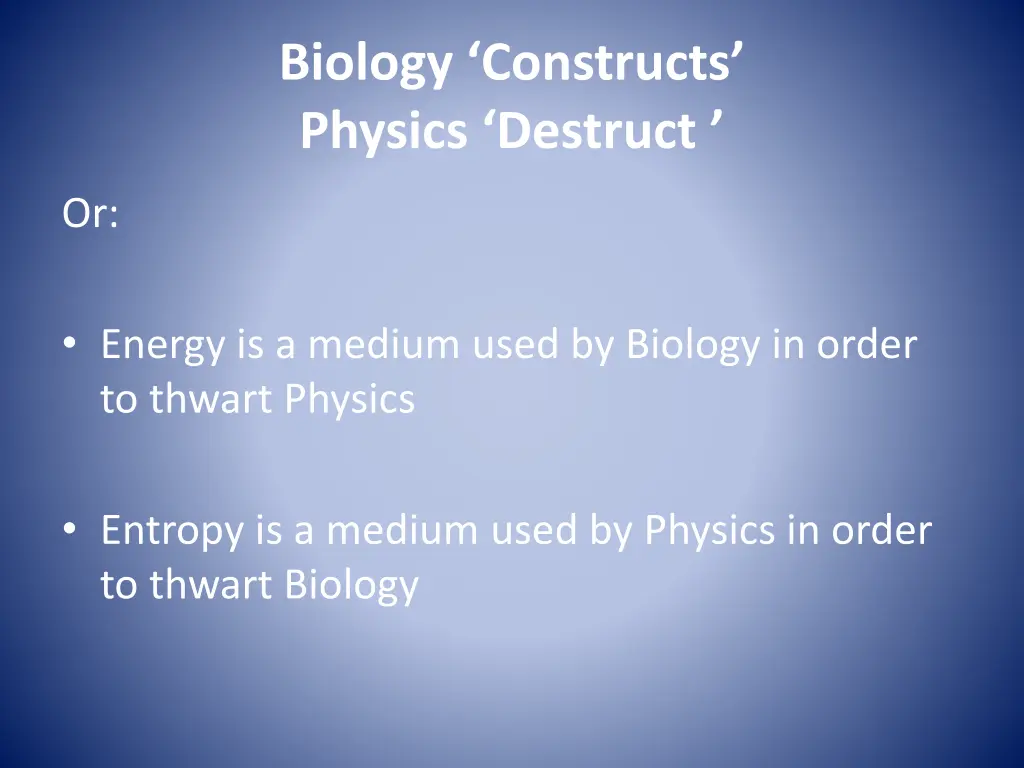 Biology ‘Constructs’
Physics ‘Destruct ’

Or:

• Energy is a medium used by Biology in order to thwart Physics

• Entropy is a medium used by Physics in order to thwart Biology